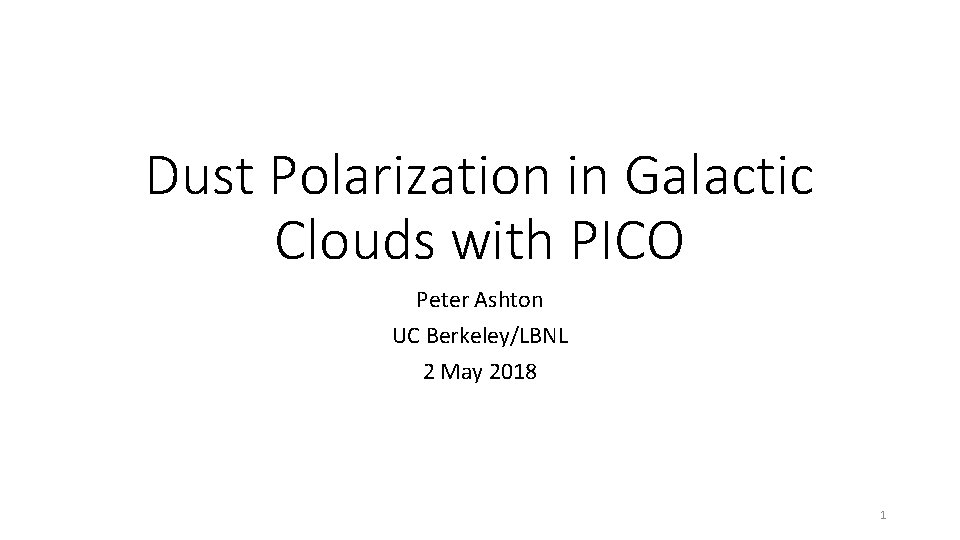 Dust Polarization in Galactic Clouds with PICO

Peter Ashton

UC Berkeley/LBNL

2 May 2018

1